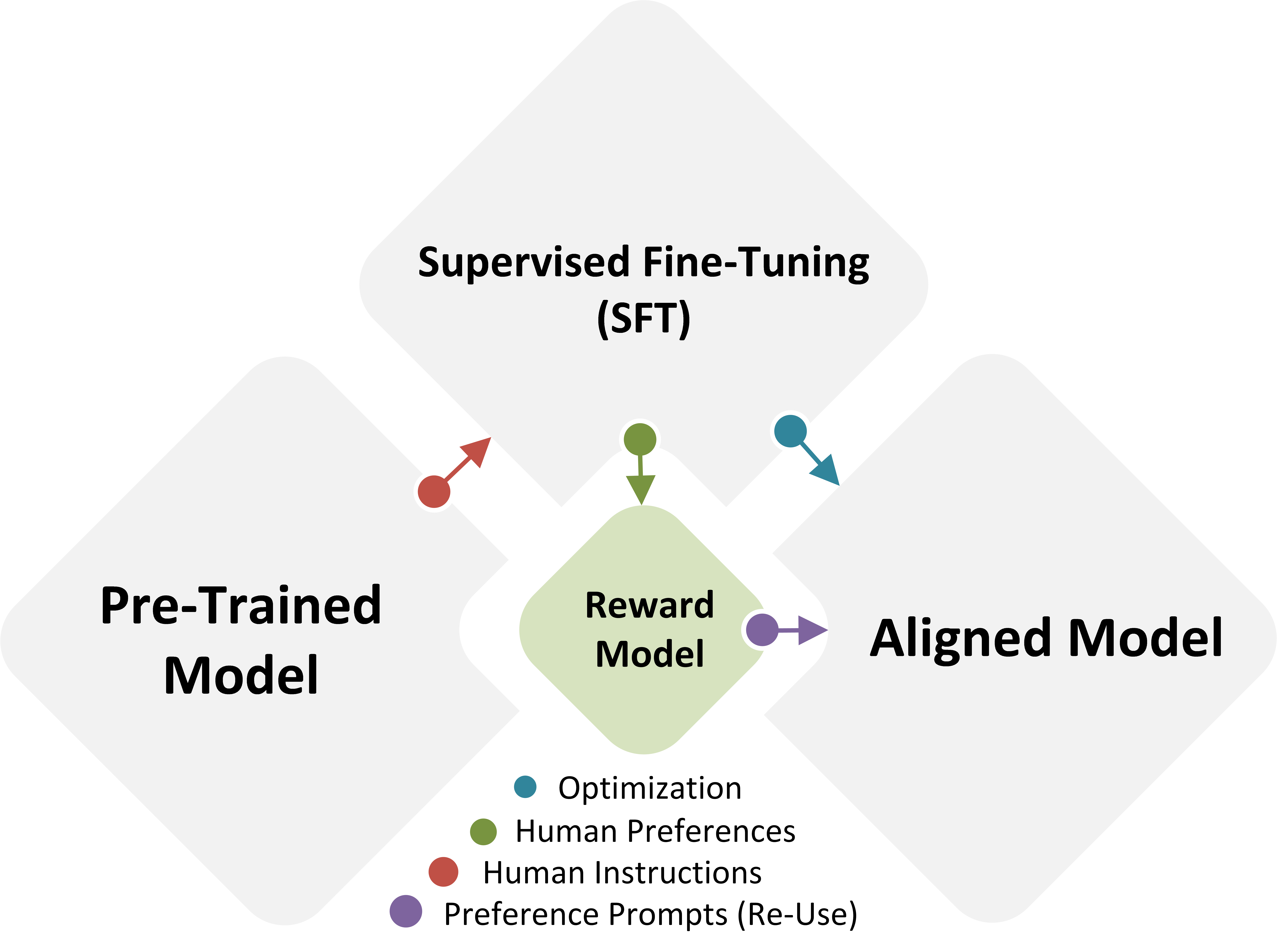 Supervised Fine-Tuning (SFT)

Pre-Trained Model

Reward Model

Aligned Model

Optimization
Human Preferences
Human Instructions
Preference Prompts (Re-Use)